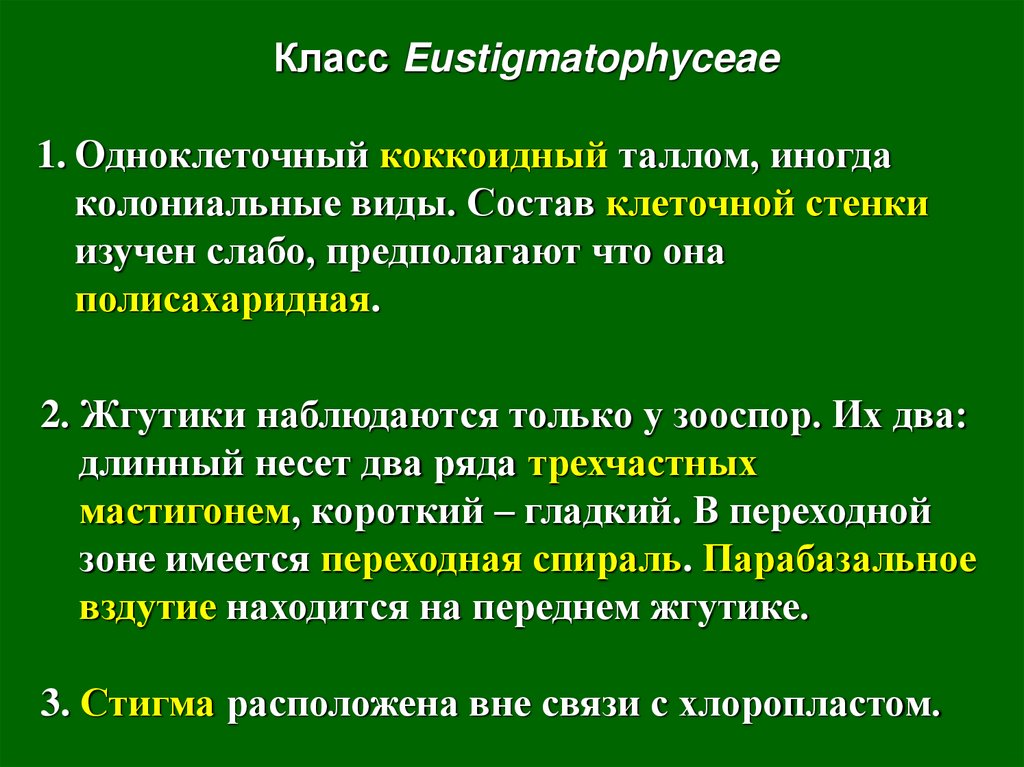 Класс Eustigmatophyceae

1. Одноклеточный коккоидный таллом, иногда колониальные виды. Состав клеточной стенки изучен слабо, предполагают что она полисахаридная.

2. Жгутики наблюдаются только у зооспор. Их два: длинный несет два ряда трехчастных мастигонем, короткий – гладкий. В переходной зоне имеется переходная спираль. Парабазальное вздутие находится на переднем жгутике.

3. Стигма расположена вне связи с хлоропластом.